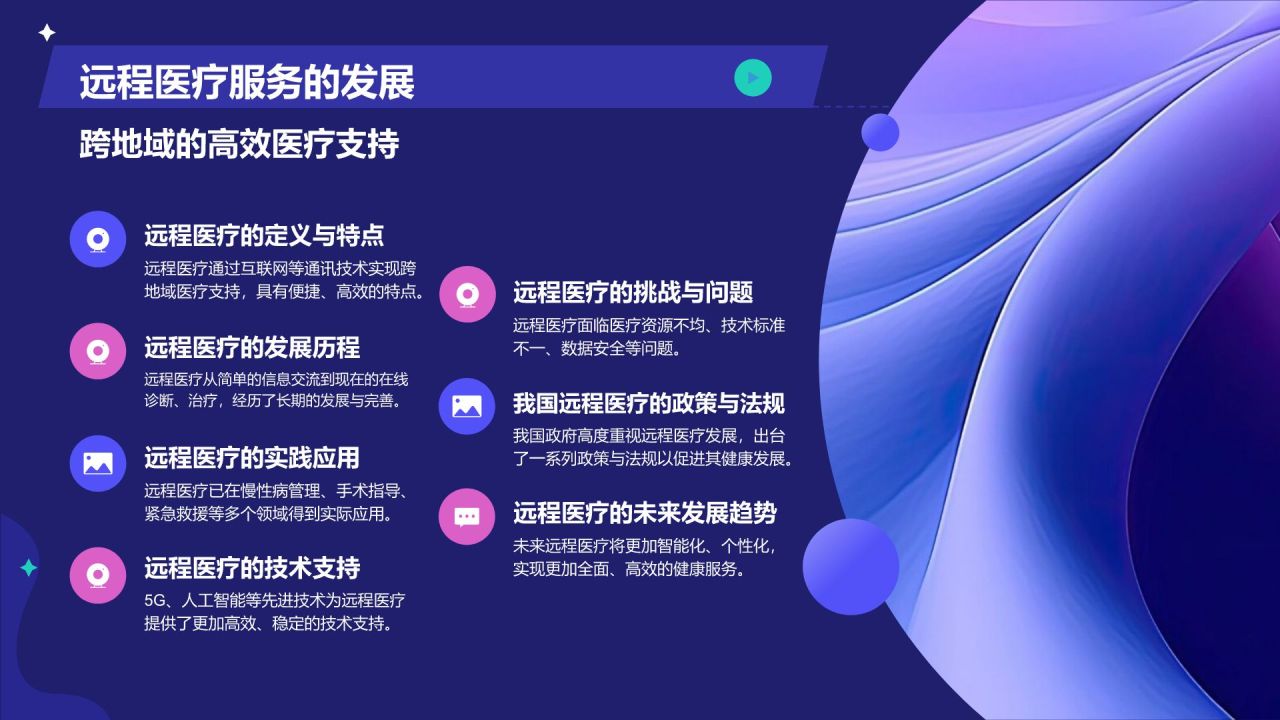 远程医疗服务的发展

跨地域的高效医疗支持

远程医疗的定义与特点
远程医疗通过互联网等通讯技术实现跨地域医疗支持，具有便捷、高效的特点。

远程医疗的发展历程
远程医疗从简单的信息交流到现在的在线诊断、治疗，经历了长期的发展与完善。

远程医疗的实践应用
远程医疗已在慢性病管理、手术指导、紧急救援等多个领域得到实际应用。

远程医疗的技术支持
5G、人工智能等先进技术为远程医疗提供了更加高效、稳定的技术支持。

远程医疗的挑战与问题
远程医疗面临医疗资源不均、技术标准不一、数据安全等问题。

我国远程医疗的政策与法规
我国政府高度重视远程医疗发展，出台了一系列政策与法规以促进其健康发展。

远程医疗的未来发展趋势
未来远程医疗将更加智能化、个性化，实现更加全面、高效的健康服务。